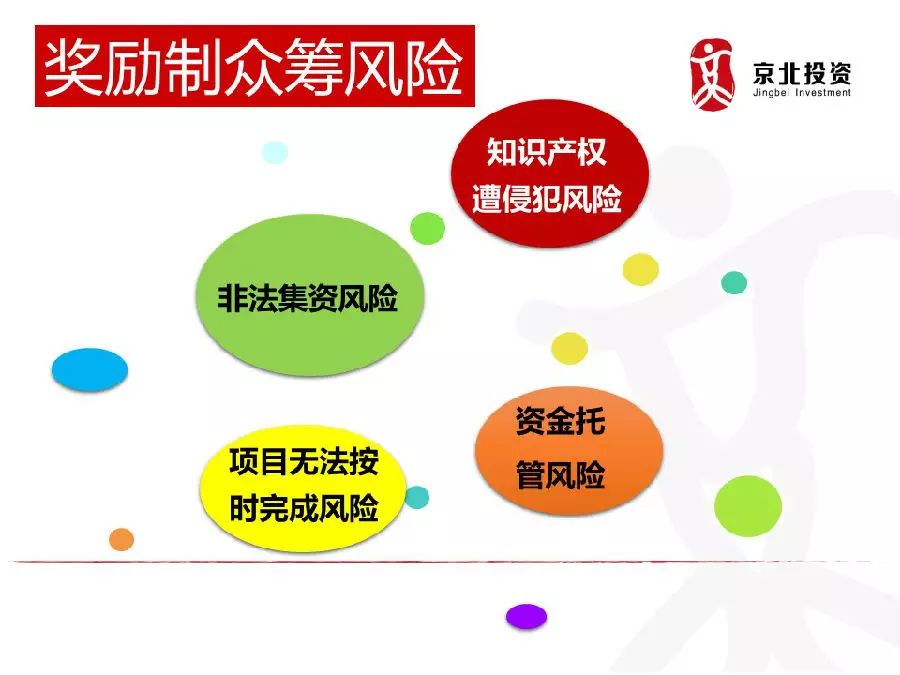 奖励制众筹风险

京北投资
Jingbei Investment

知识产权遭侵犯风险

非法集资风险

资金托管风险

项目无法按时完成风险